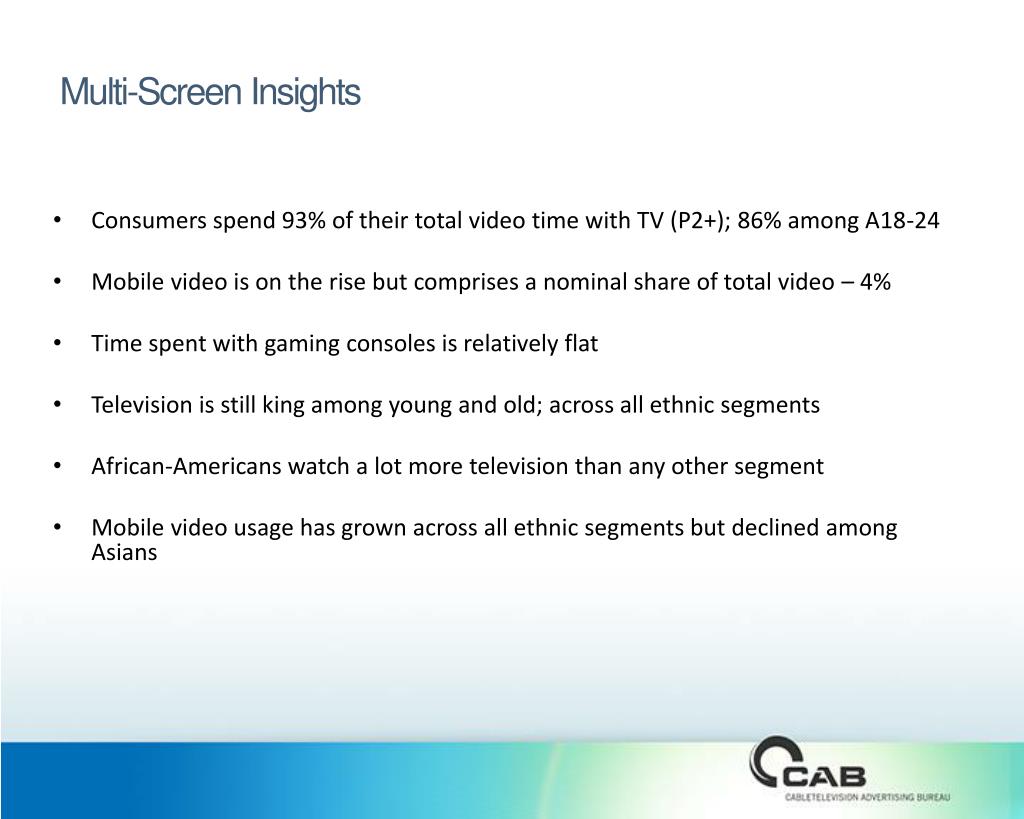 Multi-Screen Insights

• Consumers spend 93% of their total video time with TV (P2+); 86% among A18-24

• Mobile video is on the rise but comprises a nominal share of total video – 4%

• Time spent with gaming consoles is relatively flat

• Television is still king among young and old; across all ethnic segments

• African-Americans watch a lot more television than any other segment

• Mobile video usage has grown across all ethnic segments but declined among Asians

CAB
CABLETELEVISION ADVERTISING BUREAU